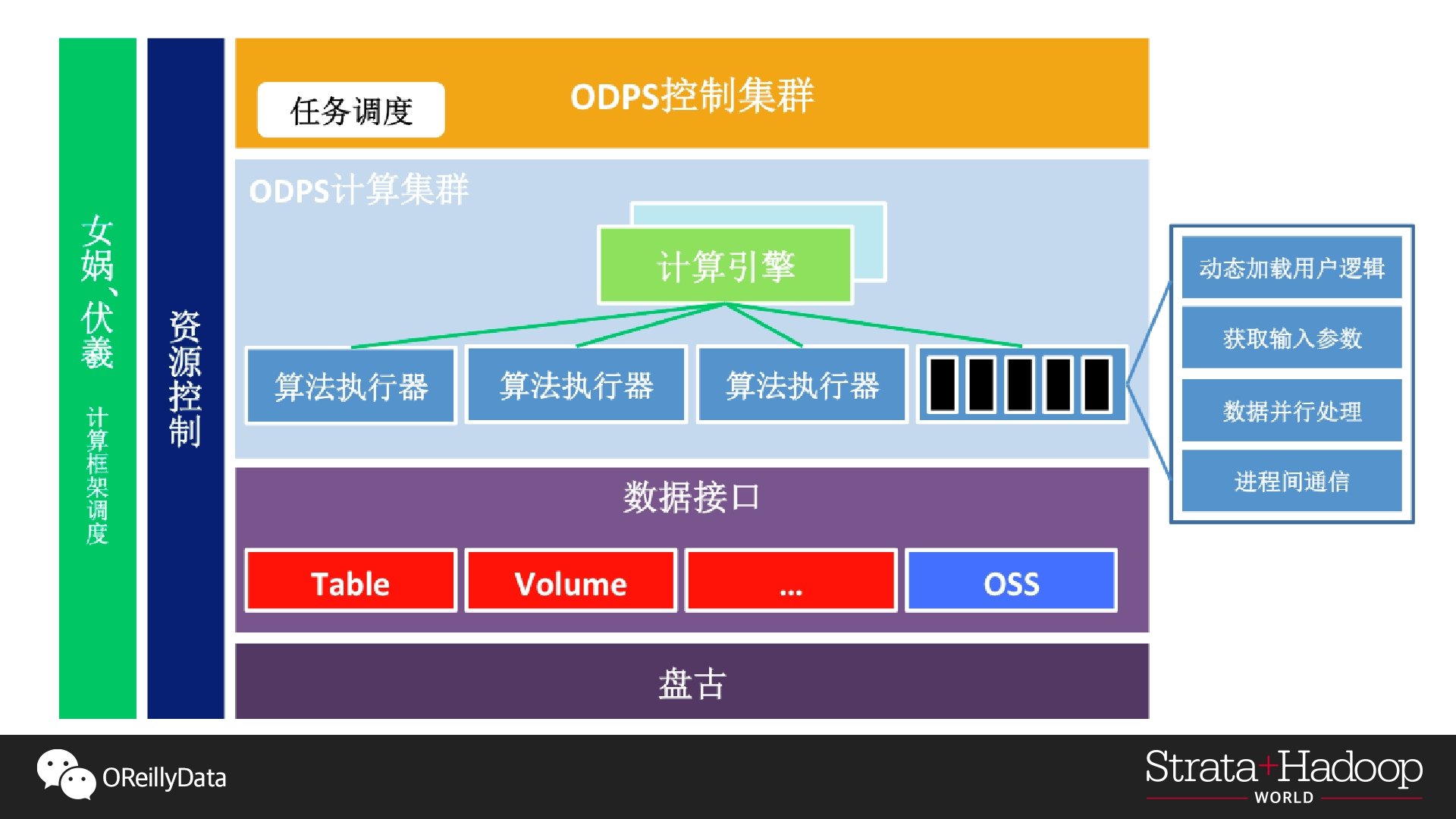 女娲、伏羲 计算框架调度

资源控制

任务调度

ODPS控制集群

ODPS计算集群

计算引擎

算法执行器

算法执行器

算法执行器

动态加载用户逻辑

获取输入参数

数据并行处理

进程间通信

数据接口

Table

Volume

...

OSS

盘古

OReillyData

Strata+Hadoop WORLD